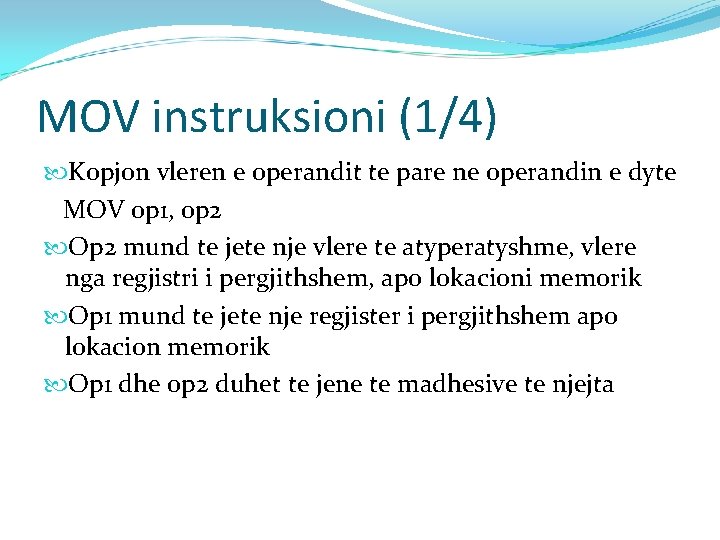 MOV instruksioni (1/4)

Kopjon vleren e operandit te pare ne operandin e dyte
MOV op1, op2

Op2 mund te jete nje vlere te atyperatyshme, vlere nga regjistri i pergjithshem, apo lokacioni memorik

Op1 mund te jete nje regjister i pergjithshem apo lokacion memorik

Op1 dhe op2 duhet te jene te madhesive te njejta